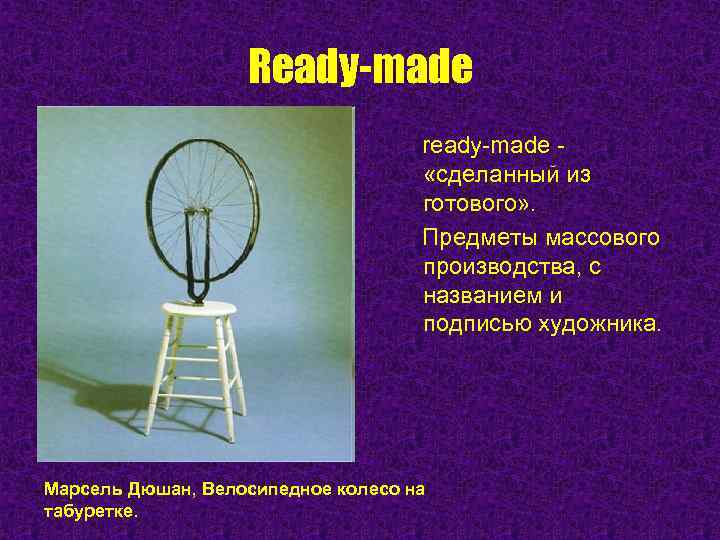 Ready-made

ready-made - «сделанный из готового».

Предметы массового производства, с названием и подписью художника.

Марсель Дюшан, Велосипедное колесо на табуретке.